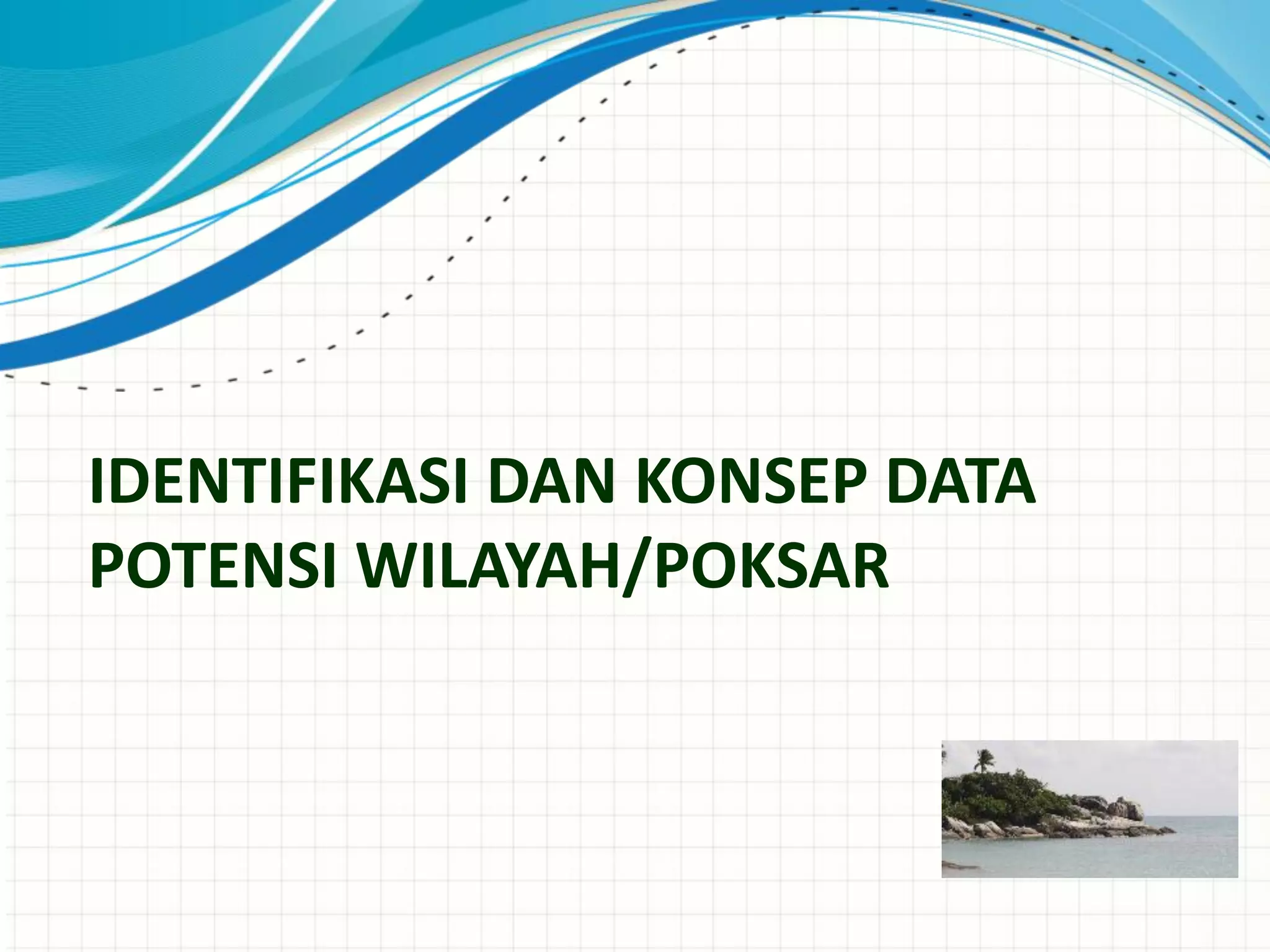 IDENTIFIKASI DAN KONSEP DATA POTENSI WILAYAH/POKSAR